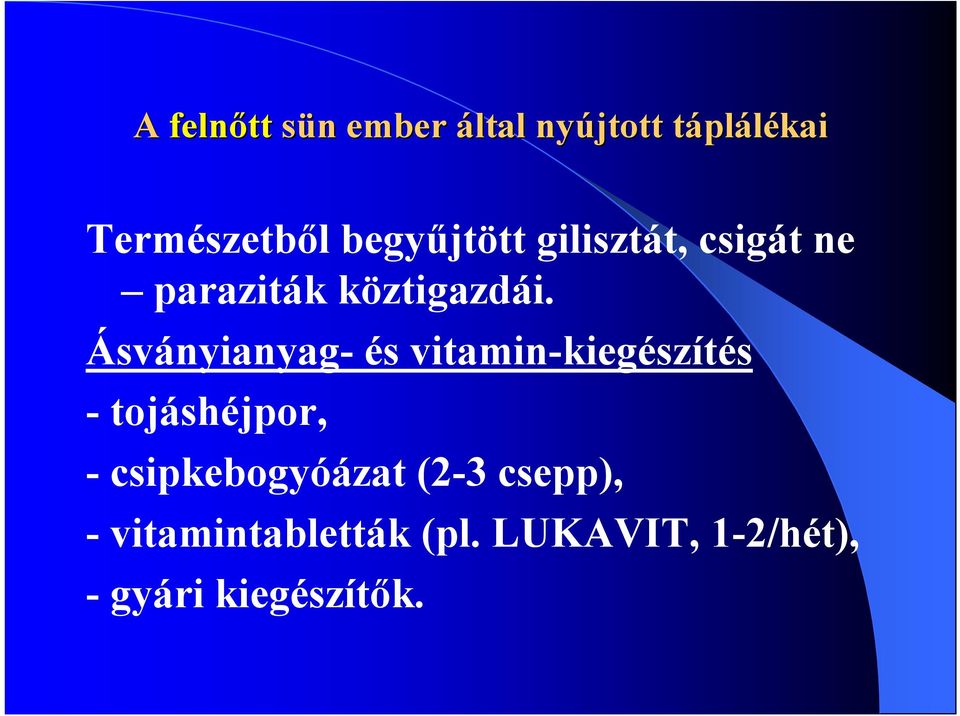 A felnőtt sün ember által nyújtott táplálékai

Természetből begyűjtött gilisztát, csigát ne – paraziták köztigazdái.

Ásványianyag- és vitamin-kiegészítés

- tojáshéjpor,

- csipkebogyóázat (2-3 csepp),

- vitamintabletták (pl. LUKAVIT, 1-2/hét),

- gyári kiegészítők.